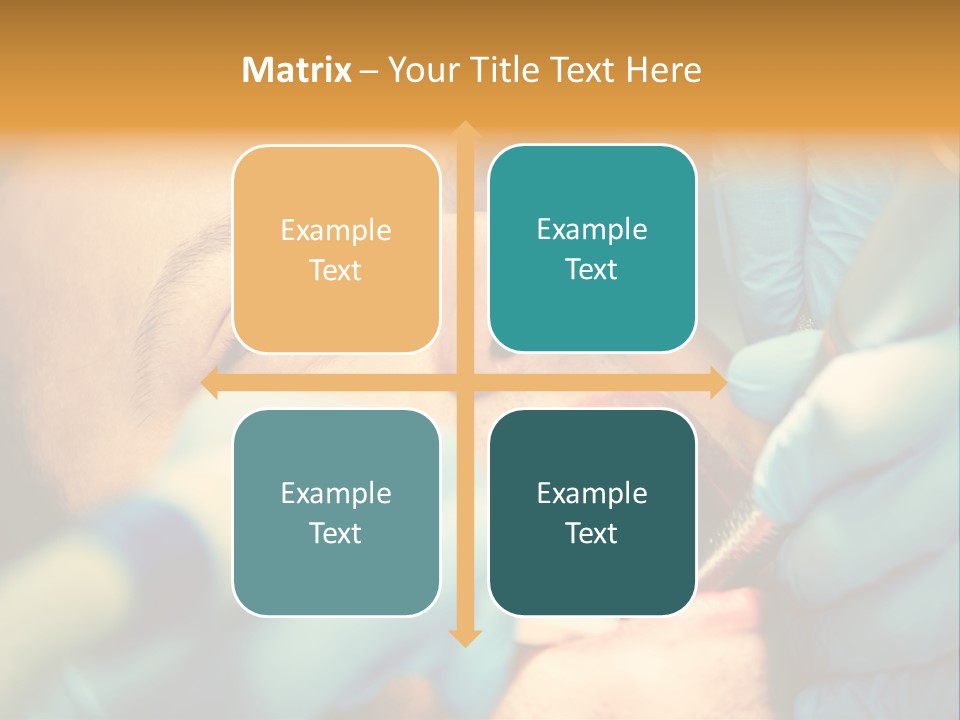 Matrix – Your Title Text Here

Example Text

Example Text

Example Text

Example Text